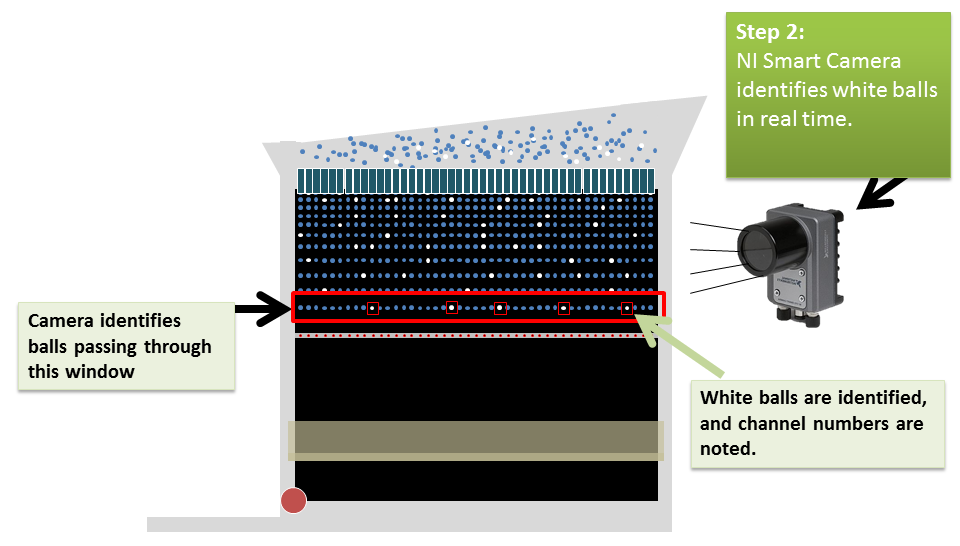 Step 2:
NI Smart Camera identifies white balls in real time.

Camera identifies balls passing through this window

White balls are identified, and channel numbers are noted.